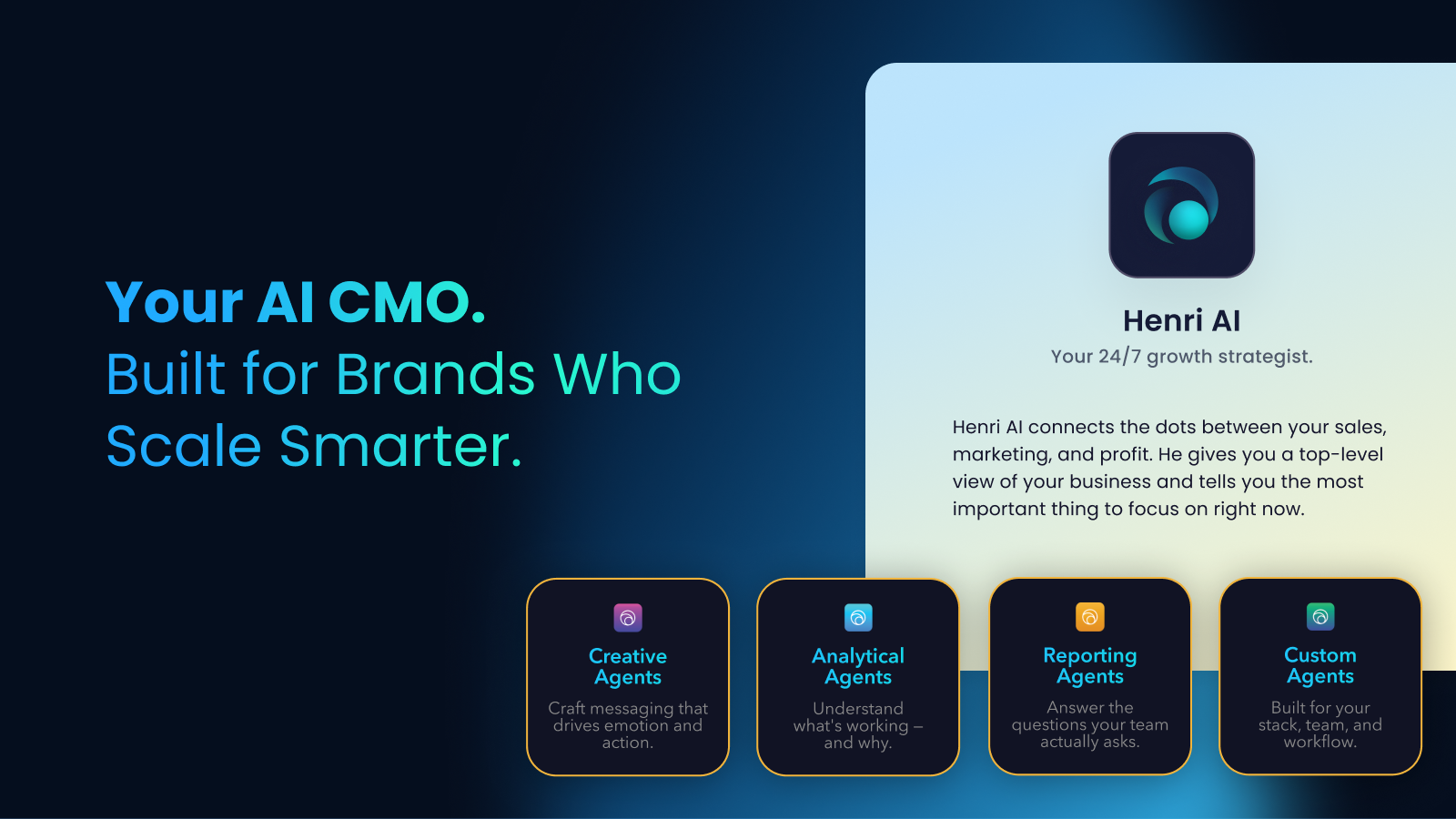 Your AI CMO.
Built for Brands Who Scale Smarter.

Henri AI
Your 24/7 growth strategist.

Henri AI connects the dots between your sales, marketing, and profit. He gives you a top-level view of your business and tells you the most important thing to focus on right now.

Creative Agents
Craft messaging that drives emotion and action.

Analytical Agents
Understand what's working – and why.

Reporting Agents
Answer the questions your team actually asks.

Custom Agents
Built for your stack, team, and workflow.